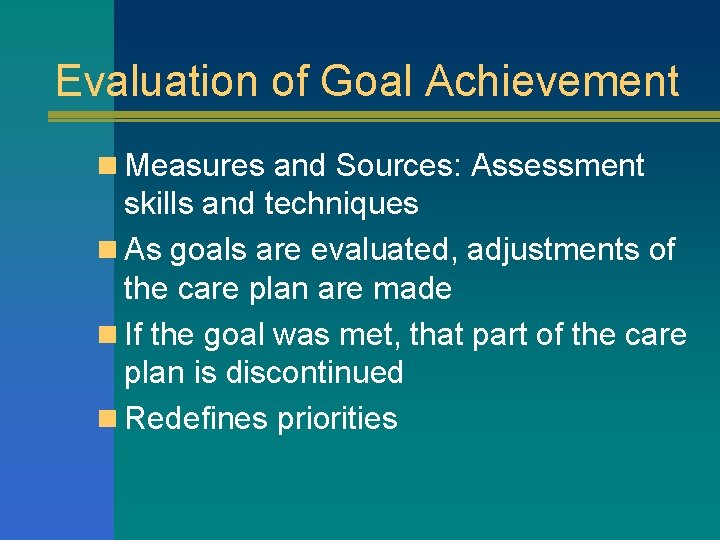 Evaluation of Goal Achievement

- Measures and Sources: Assessment skills and techniques
- As goals are evaluated, adjustments of the care plan are made
- If the goal was met, that part of the care plan is discontinued
- Redefines priorities